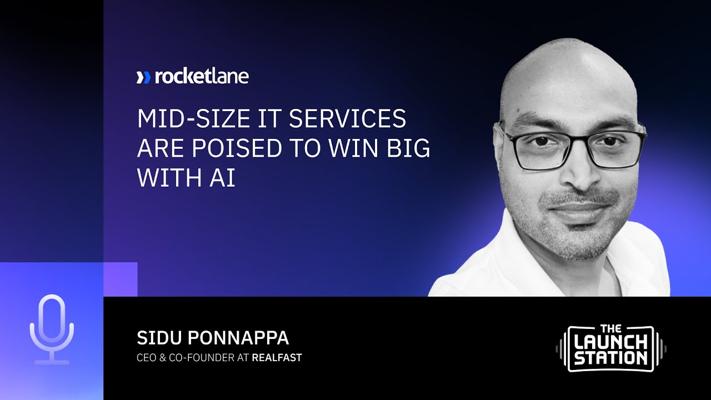 rocketlane

MID-SIZE IT SERVICES ARE POISED TO WIN BIG WITH AI

SIDU PONNAPPA
CEO & CO-FOUNDER AT REALFAST

THE LAUNCH STATION